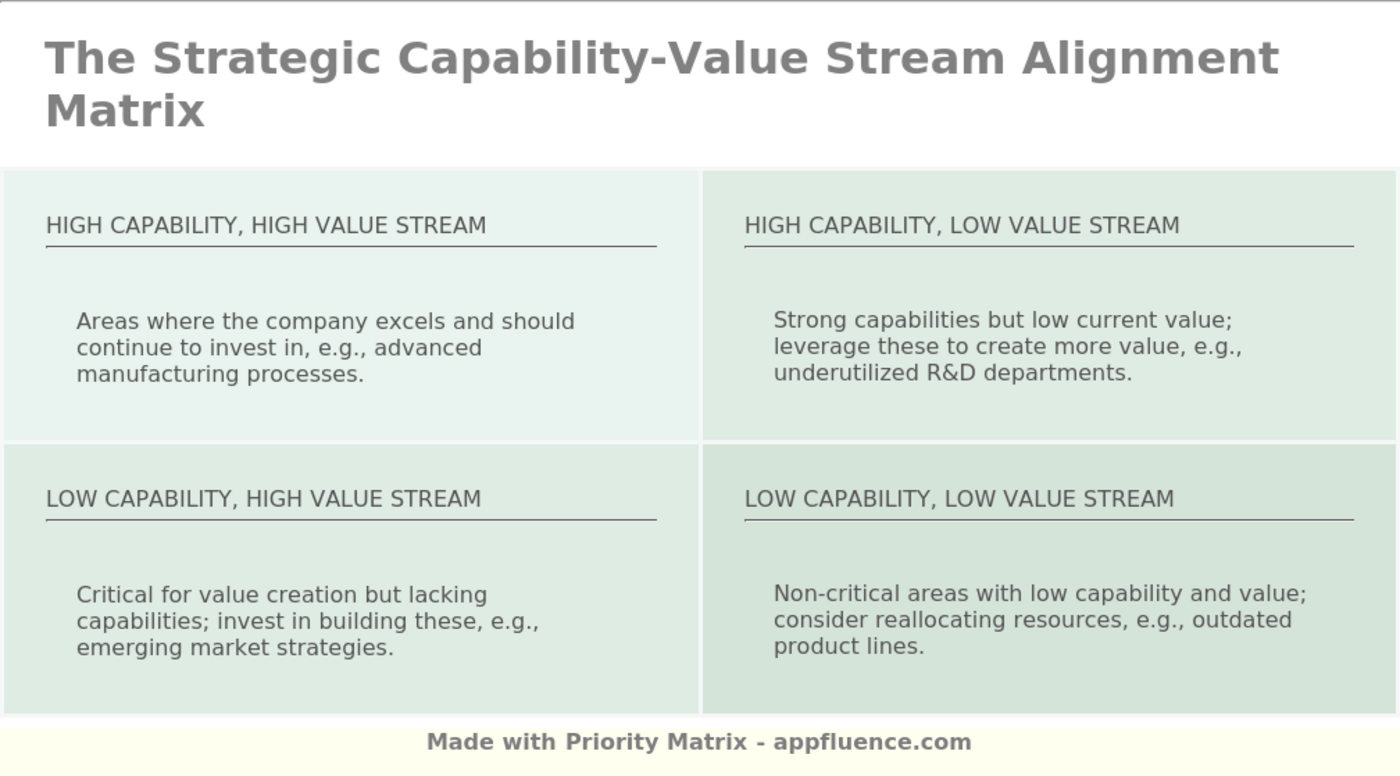 The Strategic Capability-Value Stream Alignment Matrix

HIGH CAPABILITY, HIGH VALUE STREAM

Areas where the company excels and should continue to invest in, e.g., advanced manufacturing processes.

HIGH CAPABILITY, LOW VALUE STREAM

Strong capabilities but low current value; leverage these to create more value, e.g., underutilized R&D departments.

LOW CAPABILITY, HIGH VALUE STREAM

Critical for value creation but lacking capabilities; invest in building these, e.g., emerging market strategies.

LOW CAPABILITY, LOW VALUE STREAM

Non-critical areas with low capability and value; consider reallocating resources, e.g., outdated product lines.

Made with Priority Matrix - appfluence.com